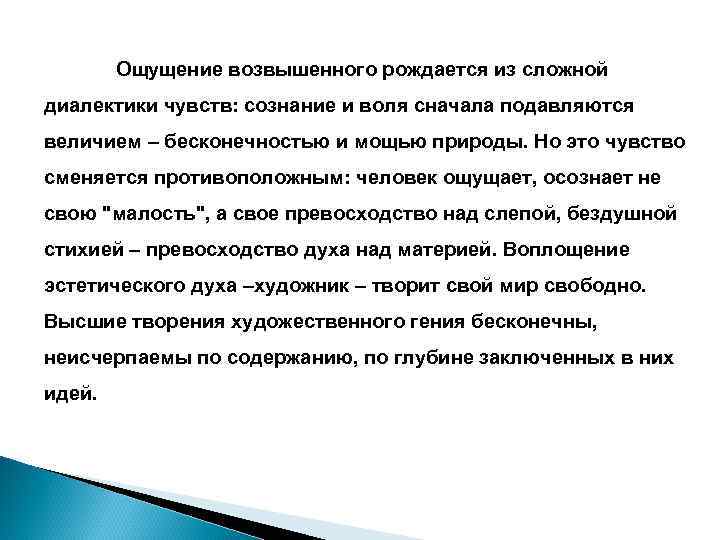 Ощущение возвышенного рождается из сложной диалектики чувств: сознание и воля сначала подавляются величием – бесконечностью и мощью природы. Но это чувство сменяется противоположным: человек ощущает, осознает не свою "малость", а свое превосходство над слепой, бездушной стихией – превосходство духа над материей. Воплощение эстетического духа –художник – творит свой мир свободно. Высшие творения художественного гения бесконечны, неисчерпаемы по содержанию, по глубине заключенных в них идей.